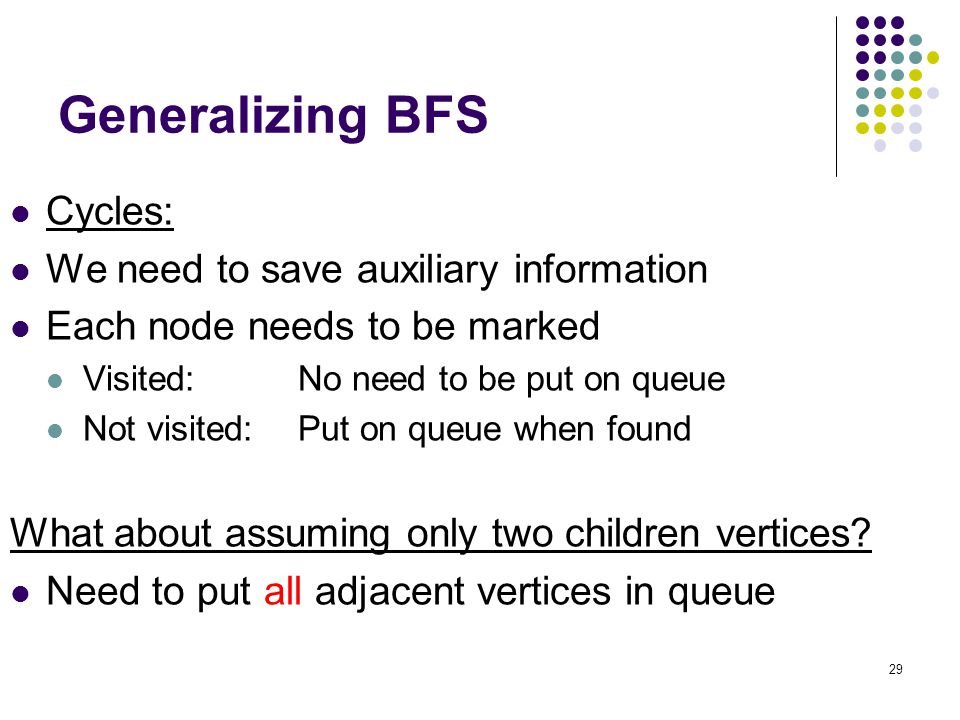 Generalizing BFS

- Cycles:
- We need to save auxiliary information
- Each node needs to be marked
  - Visited: No need to be put on queue
  - Not visited: Put on queue when found

What about assuming only two children vertices?

- Need to put all adjacent vertices in queue

29